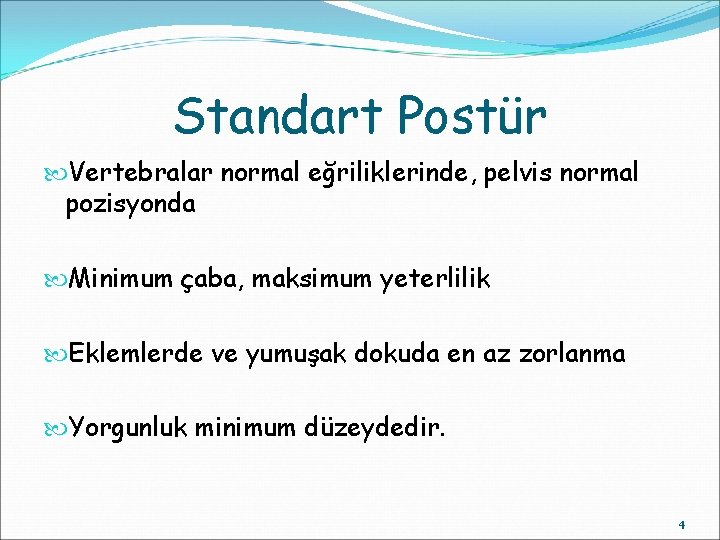 Standart Postür

Vertebralar normal eğriliklerinde, pelvis normal pozisyonda

Minimum çaba, maksimum yeterlilik

Eklemlerde ve yumuşak dokuda en az zorlanma

Yorgunluk minimum düzeydedir.

4